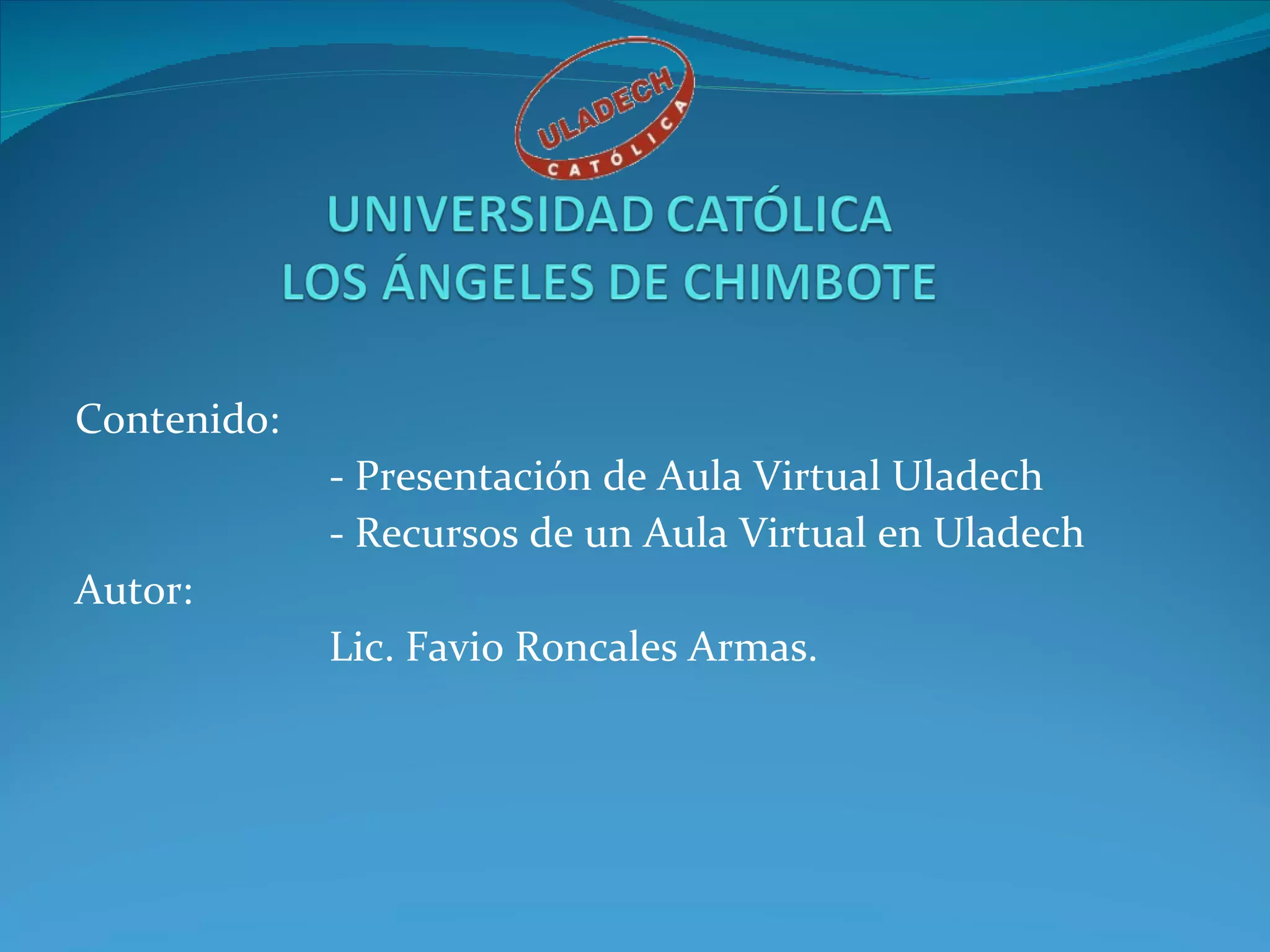 ULADECH
CATÓLICA

UNIVERSIDAD CATÓLICA
LOS ÁNGELES DE CHIMBOTE

Contenido:
- Presentación de Aula Virtual Uladech
- Recursos de un Aula Virtual en Uladech
Autor:
Lic. Favio Roncales Armas.